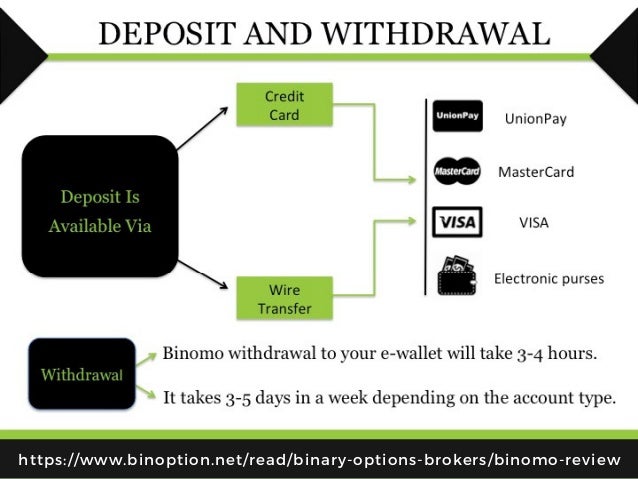 DEPOSIT AND WITHDRAWAL

Deposit Is Available Via

Credit Card

Wire Transfer

UnionPay UnionPay

MasterCard MasterCard

VISA VISA

Electronic purses

Withdrawal

Binomo withdrawal to your e-wallet will take 3-4 hours.

It takes 3-5 days in a week depending on the account type.

https://www.binoption.net/read/binary-options-brokers/binomo-review